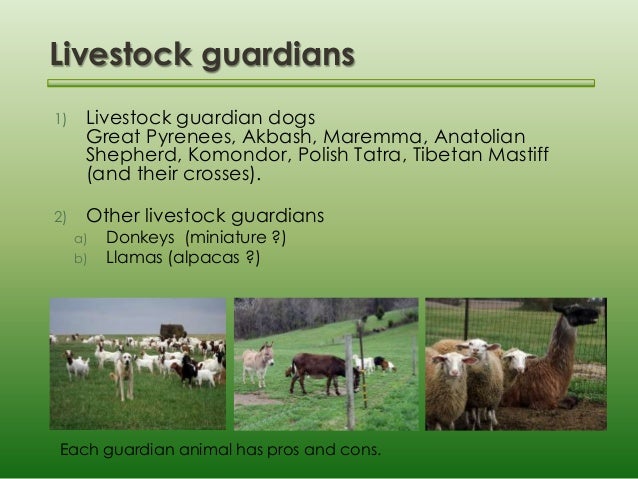 Livestock guardians

1) Livestock guardian dogs
Great Pyrenees, Akbash, Maremma, Anatolian Shepherd, Komondor, Polish Tatra, Tibetan Mastiff (and their crosses).

2) Other livestock guardians
a) Donkeys (miniature ?)
b) Llamas (alpacas ?)

Each guardian animal has pros and cons.